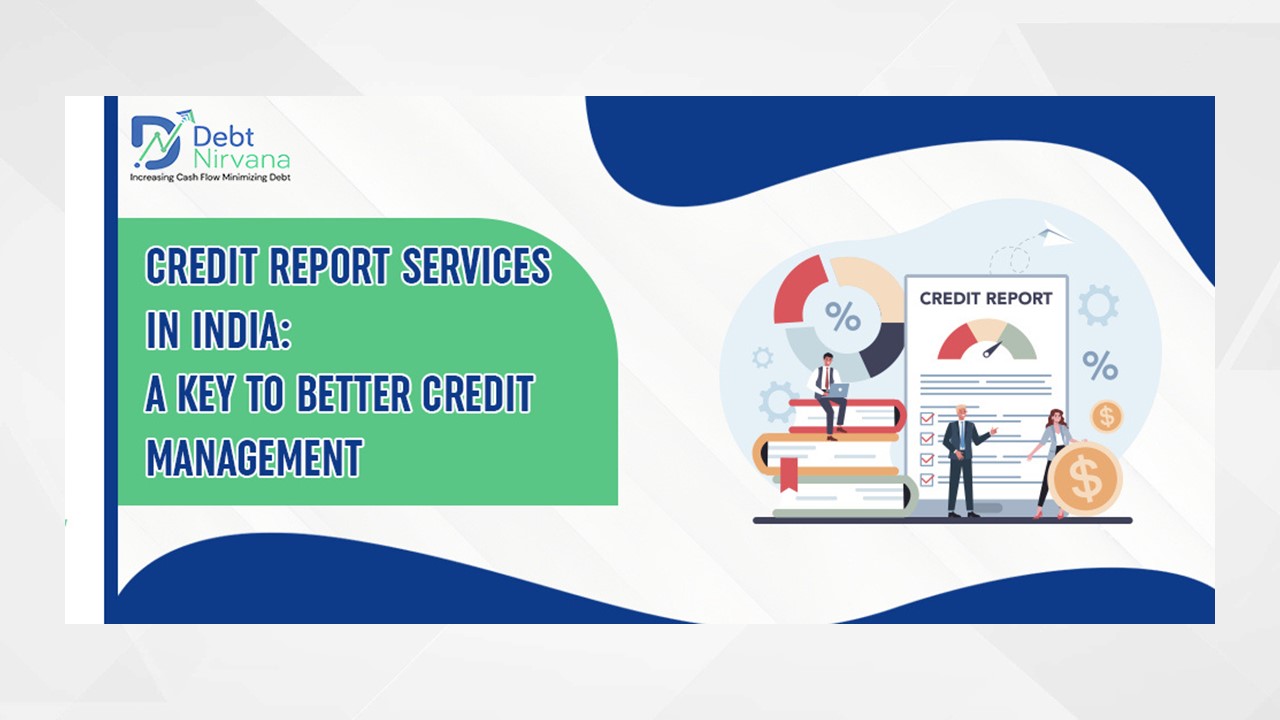 Debt Nirvana
Increasing Cash Flow Minimizing Debt

CREDIT REPORT SERVICES IN INDIA:
A KEY TO BETTER CREDIT MANAGEMENT

%
CREDIT REPORT
%
$
$